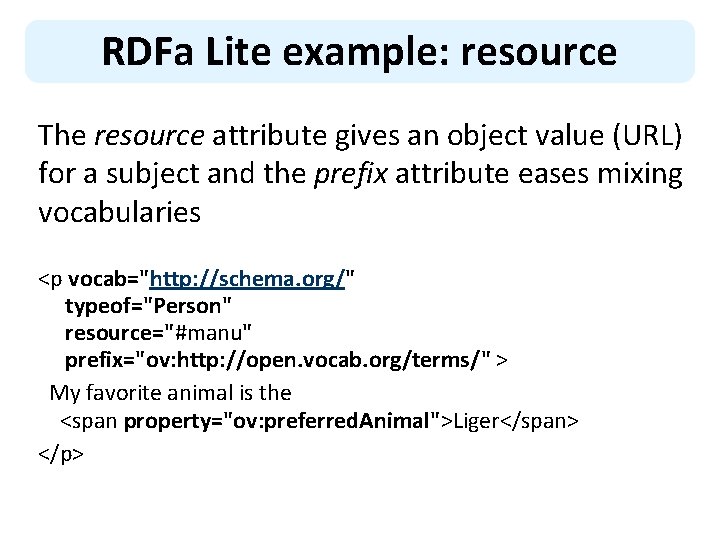 RDFa Lite example: resource

The resource attribute gives an object value (URL) for a subject and the prefix attribute eases mixing vocabularies

<p vocab="http://schema.org/"
typeof="Person"
resource="#manu"
prefix="ov:http://open.vocab.org/terms/" >
My favorite animal is the
<span property="ov:preferredAnimal">Liger</span>
</p>